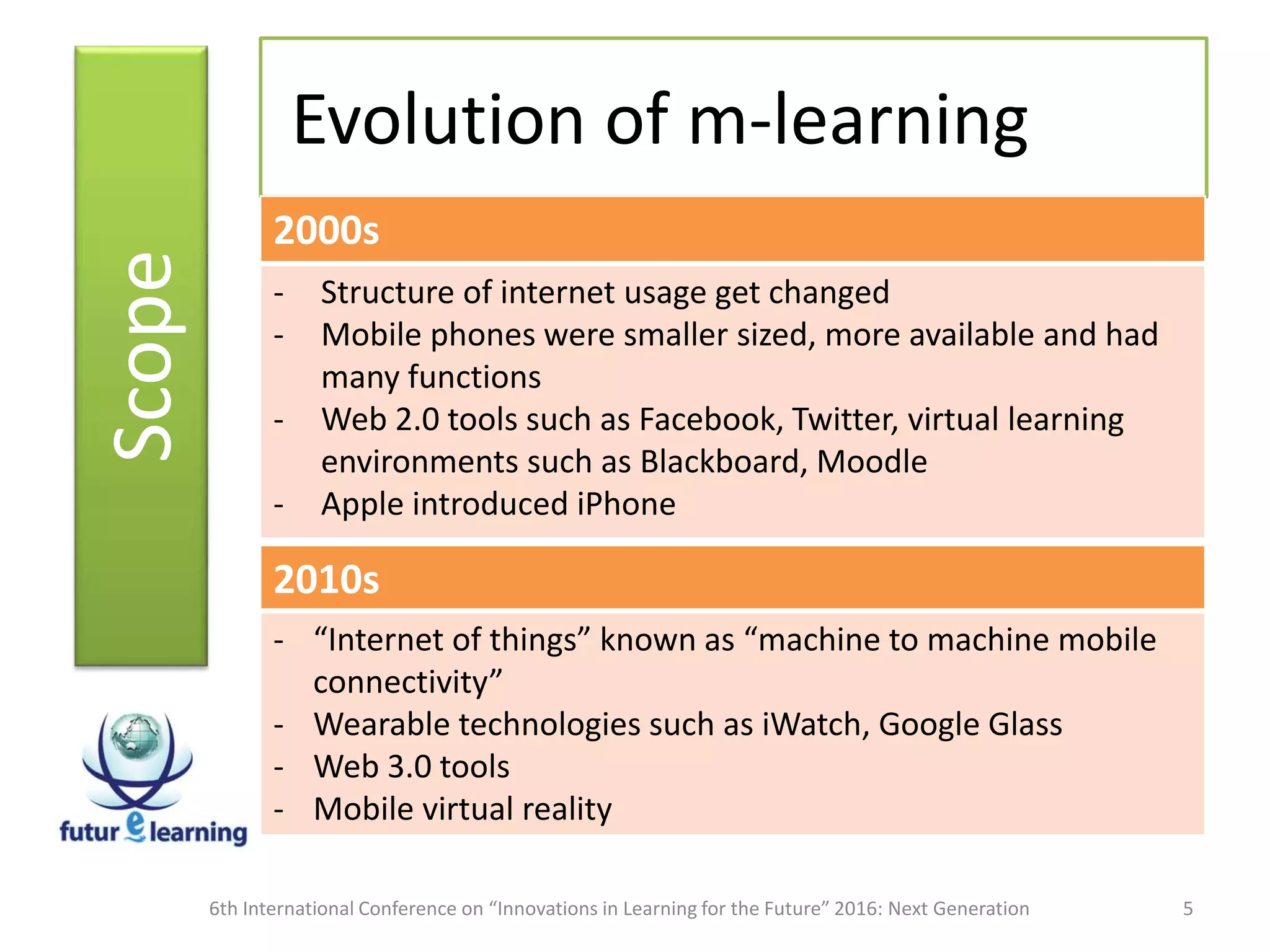 Scope

Evolution of m-learning

2000s

- Structure of internet usage get changed
- Mobile phones were smaller sized, more available and had many functions
- Web 2.0 tools such as Facebook, Twitter, virtual learning environments such as Blackboard, Moodle
- Apple introduced iPhone

2010s

- “Internet of things” known as “machine to machine mobile connectivity”
- Wearable technologies such as iWatch, Google Glass
- Web 3.0 tools
- Mobile virtual reality

futur e learning

6th International Conference on “Innovations in Learning for the Future” 2016: Next Generation

5